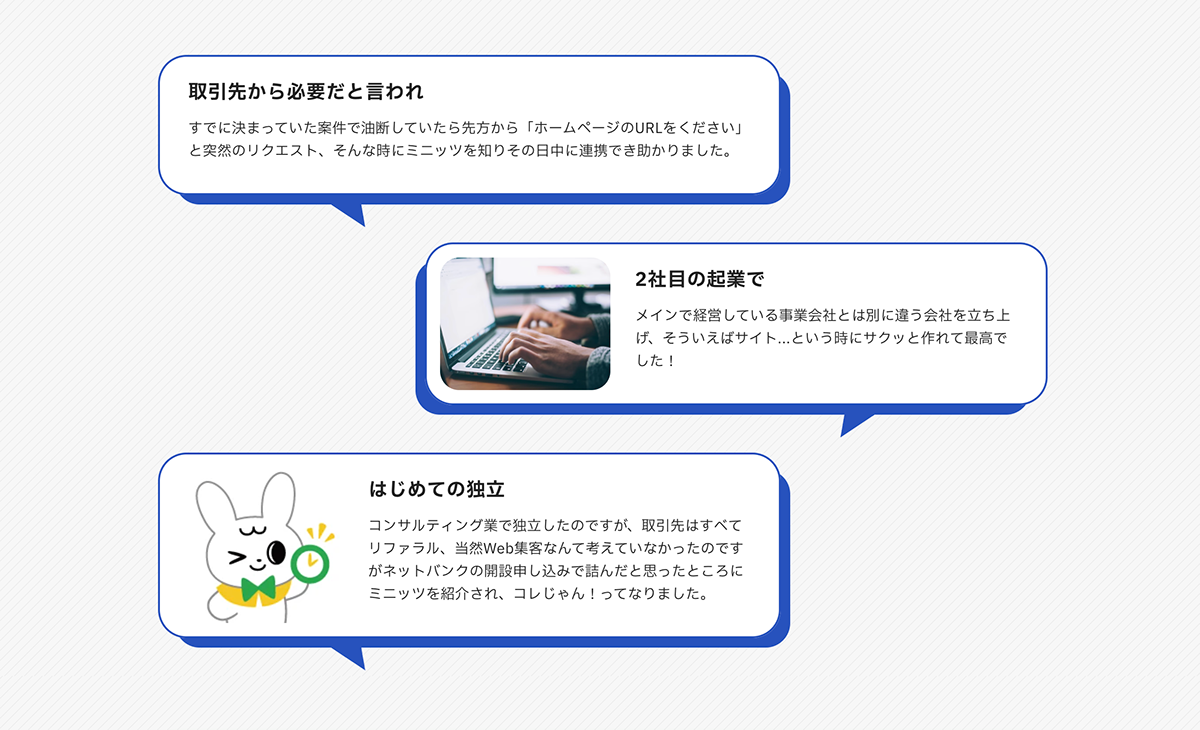 取引先から必要だと言われ

すでに決まっていた案件で油断していたら先方から「ホームページのURLをください」と突然のリクエスト、そんな時にミニッツを知りその日中に連携でき助かりました。

2社目の起業で

メインで経営している事業会社とは別に違う会社を立ち上げ、そういえばサイト…という時にサクッと作れて最高でした！

はじめての独立

コンサルティング業で独立したのですが、取引先はすべてリファラル、当然Web集客なんて考えていなかったのですがネットバンクの開設申し込みで詰んだと思ったところにミニッツを紹介され、コレじゃん！ってなりました。